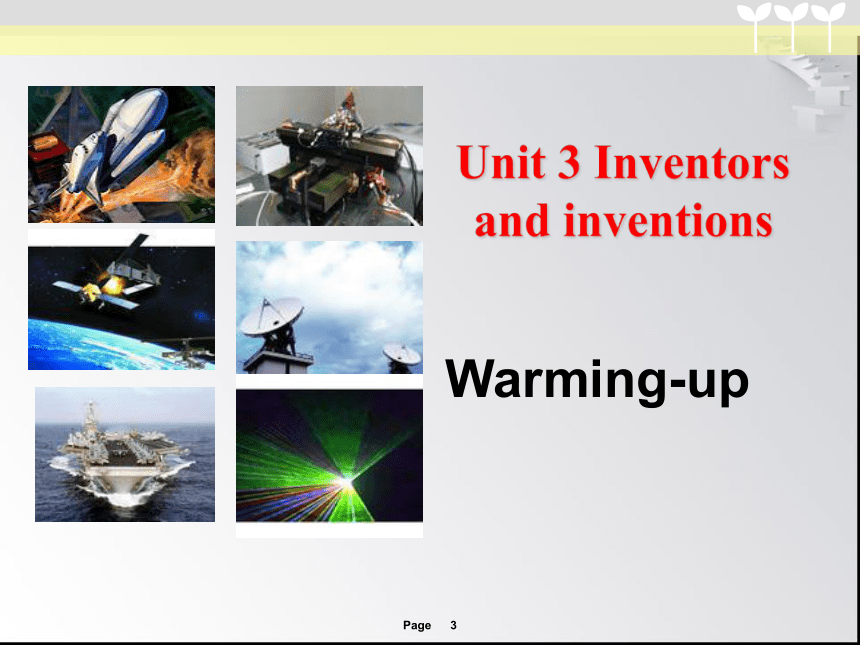 Unit 3 Inventors and inventions

Warming-up

Page 3